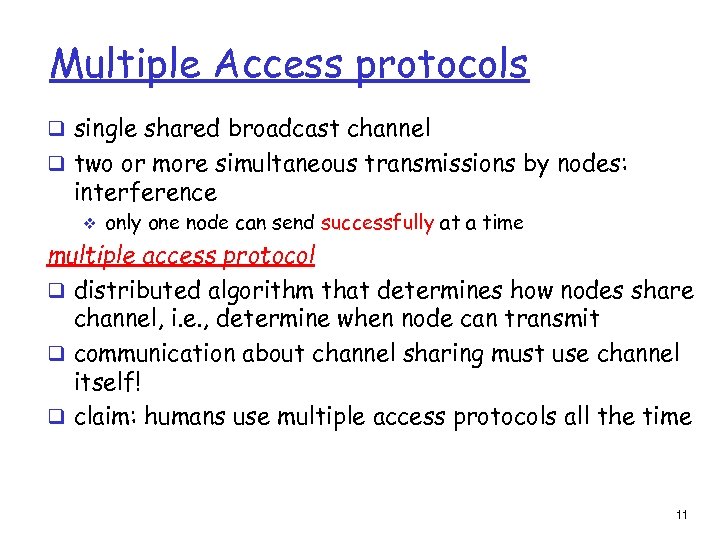 Multiple Access protocols

❑ single shared broadcast channel
❑ two or more simultaneous transmissions by nodes: interference
❖ only one node can send successfully at a time

multiple access protocol
❑ distributed algorithm that determines how nodes share channel, i.e., determine when node can transmit
❑ communication about channel sharing must use channel itself!
❑ claim: humans use multiple access protocols all the time

11